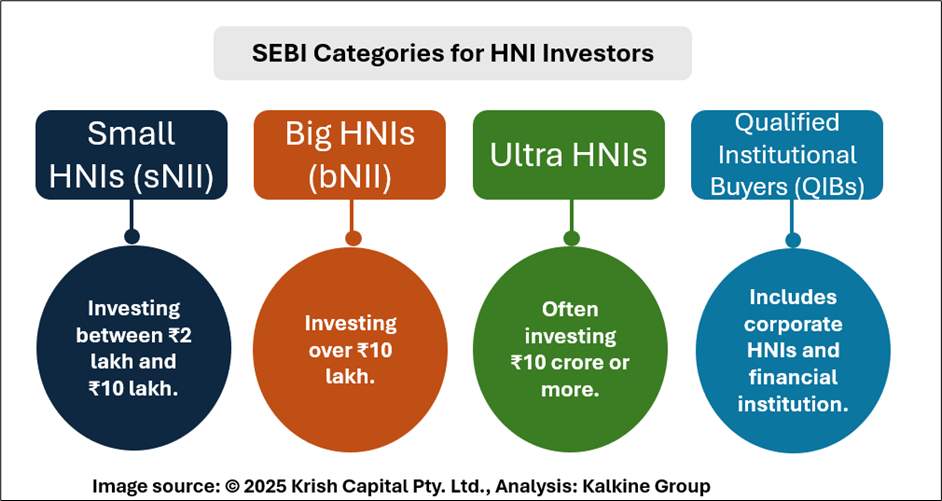 SEBI Categories for HNI Investors

Small HNIs (sNII)

Investing between ₹2 lakh and ₹10 lakh.

Big HNIs (bNII)

Investing over ₹10 lakh.

Ultra HNIs

Often investing ₹10 crore or more.

Qualified Institutional Buyers (QIBs)

Includes corporate HNIs and financial institution.

Image source: © 2025 Krish Capital Pty. Ltd., Analysis: Kalkine Group